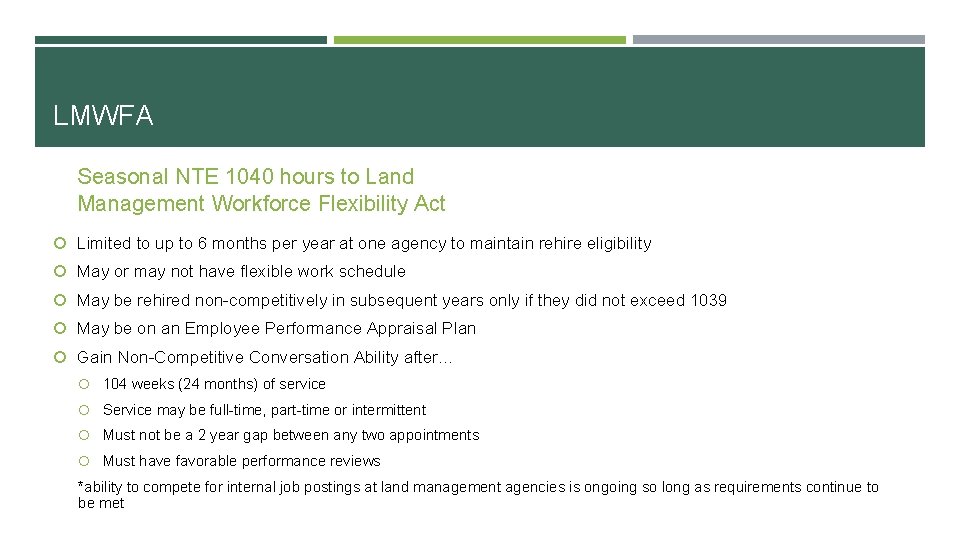 LMWFA

Seasonal NTE 1040 hours to Land Management Workforce Flexibility Act

Limited to up to 6 months per year at one agency to maintain rehire eligibility

May or may not have flexible work schedule

May be rehired non-competitively in subsequent years only if they did not exceed 1039

May be on an Employee Performance Appraisal Plan

Gain Non-Competitive Conversation Ability after…

104 weeks (24 months) of service

Service may be full-time, part-time or intermittent

Must not be a 2 year gap between any two appointments

Must have favorable performance reviews

*ability to compete for internal job postings at land management agencies is ongoing so long as requirements continue to be met